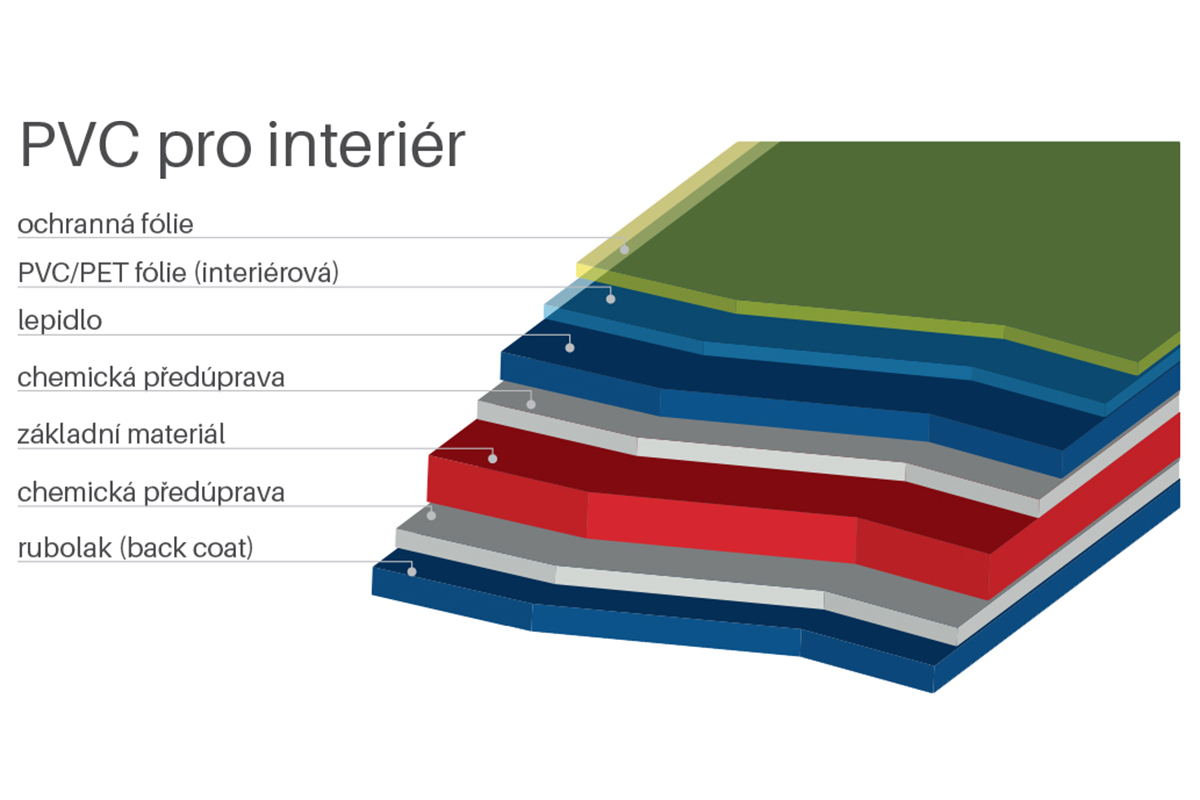 PVC pro interiér

ochranná fólie

PVC/PET fólie (interiérová)

lepidlo

chemická předúprava

základní materiál

chemická předúprava

rubolak (back coat)